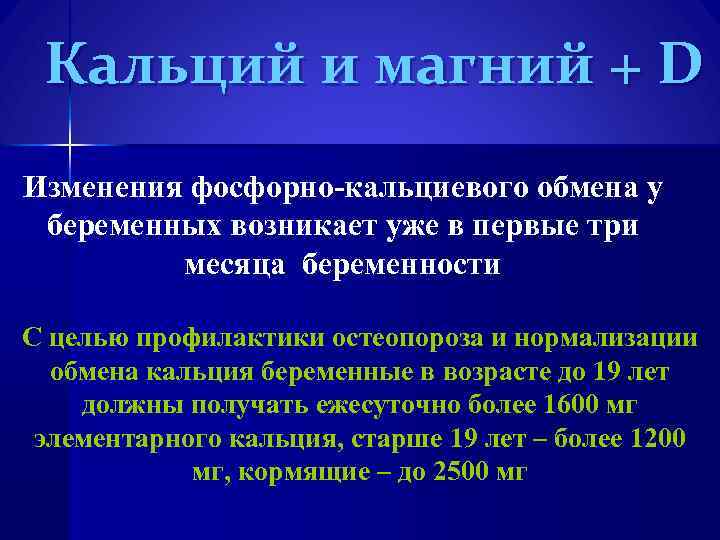 Кальций и магний + D

Изменения фосфорно-кальциевого обмена у беременных возникает уже в первые три месяца беременности

С целью профилактики остеопороза и нормализации обмена кальция беременные в возрасте до 19 лет должны получать ежесуточно более 1600 мг элементарного кальция, старше 19 лет – более 1200 мг, кормящие – до 2500 мг